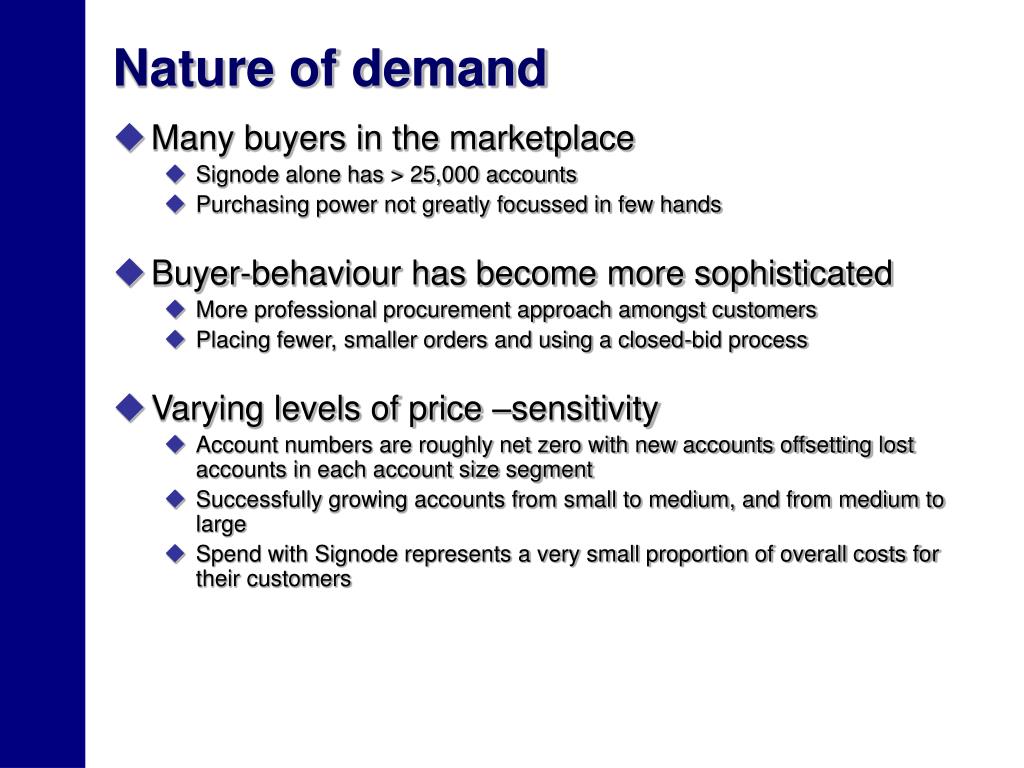 Nature of demand

Many buyers in the marketplace

Signode alone has > 25,000 accounts

Purchasing power not greatly focussed in few hands

Buyer-behaviour has become more sophisticated

More professional procurement approach amongst customers

Placing fewer, smaller orders and using a closed-bid process

Varying levels of price –sensitivity

Account numbers are roughly net zero with new accounts offsetting lost accounts in each account size segment

Successfully growing accounts from small to medium, and from medium to large

Spend with Signode represents a very small proportion of overall costs for their customers